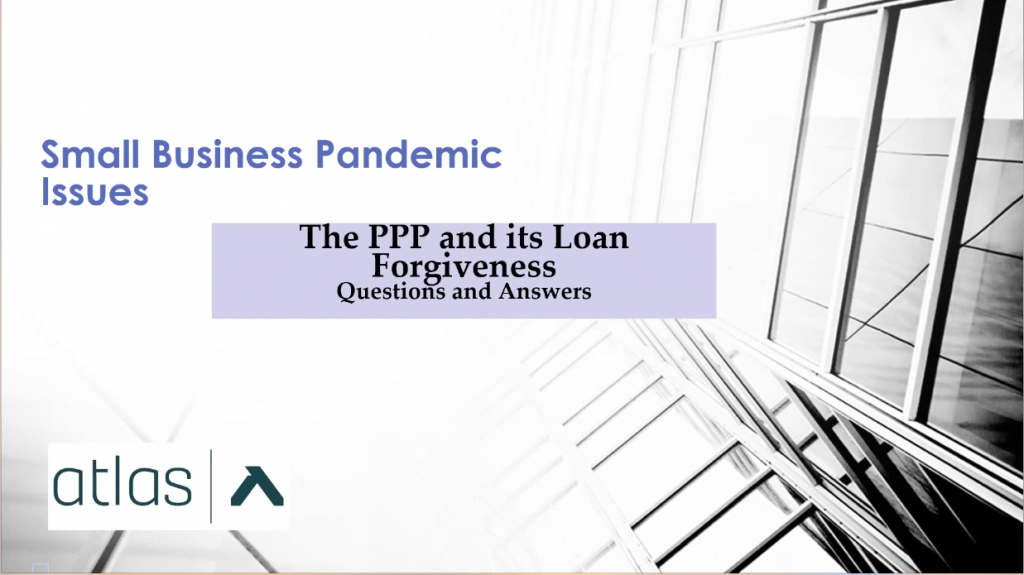 Small Business Pandemic Issues

The PPP and its Loan Forgiveness
Questions and Answers

atlas